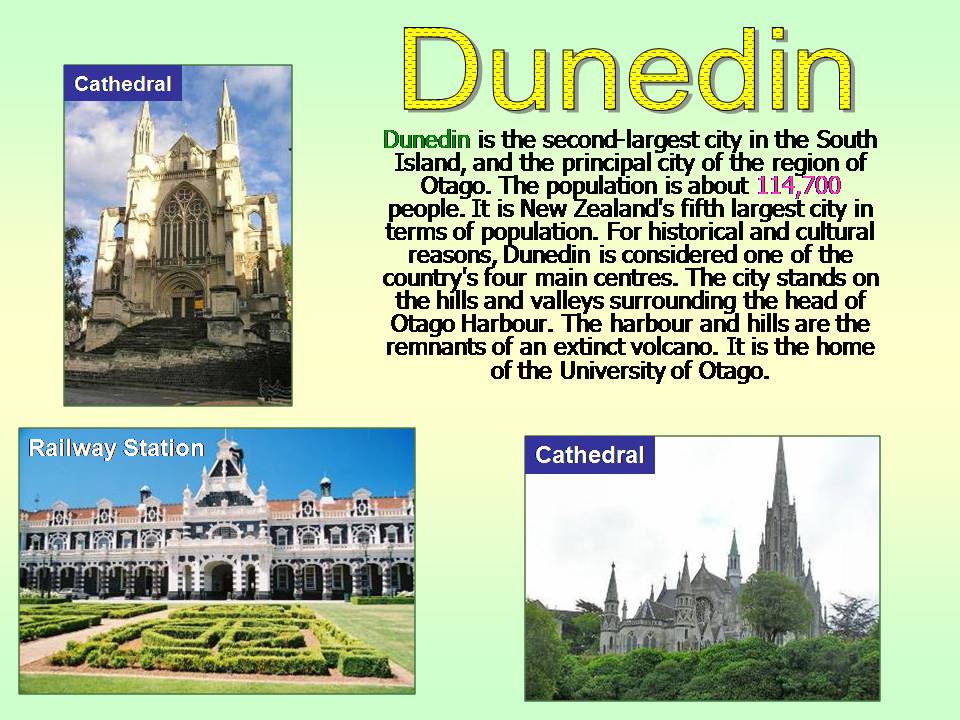 Dunedin

Cathedral

Dunedin is the second-largest city in the South Island, and the principal city of the region of Otago. The population is about 114,700 people. It is New Zealand's fifth largest city in terms of population. For historical and cultural reasons, Dunedin is considered one of the country's four main centres. The city stands on the hills and valleys surrounding the head of Otago Harbour. The harbour and hills are the remnants of an extinct volcano. It is the home of the University of Otago.

Railway Station

Cathedral